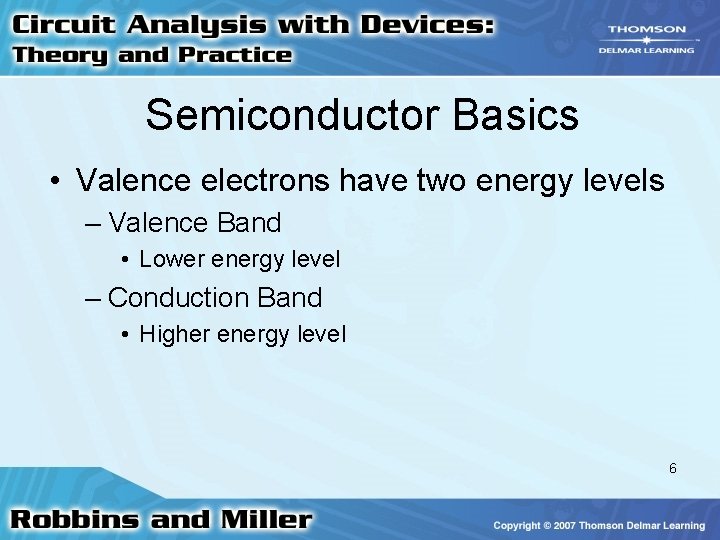 Circuit Analysis with Devices:
Theory and Practice

THOMSON
DELMAR LEARNING

Semiconductor Basics

• Valence electrons have two energy levels
– Valence Band
• Lower energy level
– Conduction Band
• Higher energy level

6

Robbins and Miller

Copyright © 2007 Thomson Delmar Learning